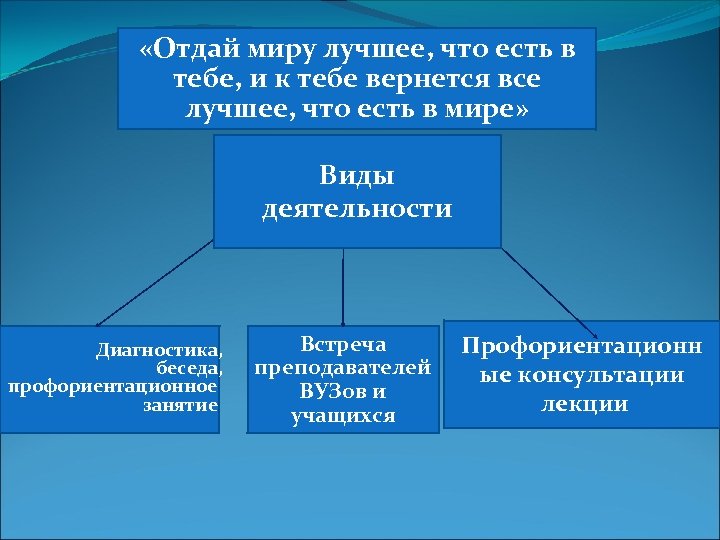 «Отдай миру лучшее, что есть в тебе, и к тебе вернется все лучшее, что есть в мире»

Виды деятельности

Диагностика, беседа, профориентационное занятие

Встреча преподавателей ВУЗов и учащихся

Профориентационные консультации лекции